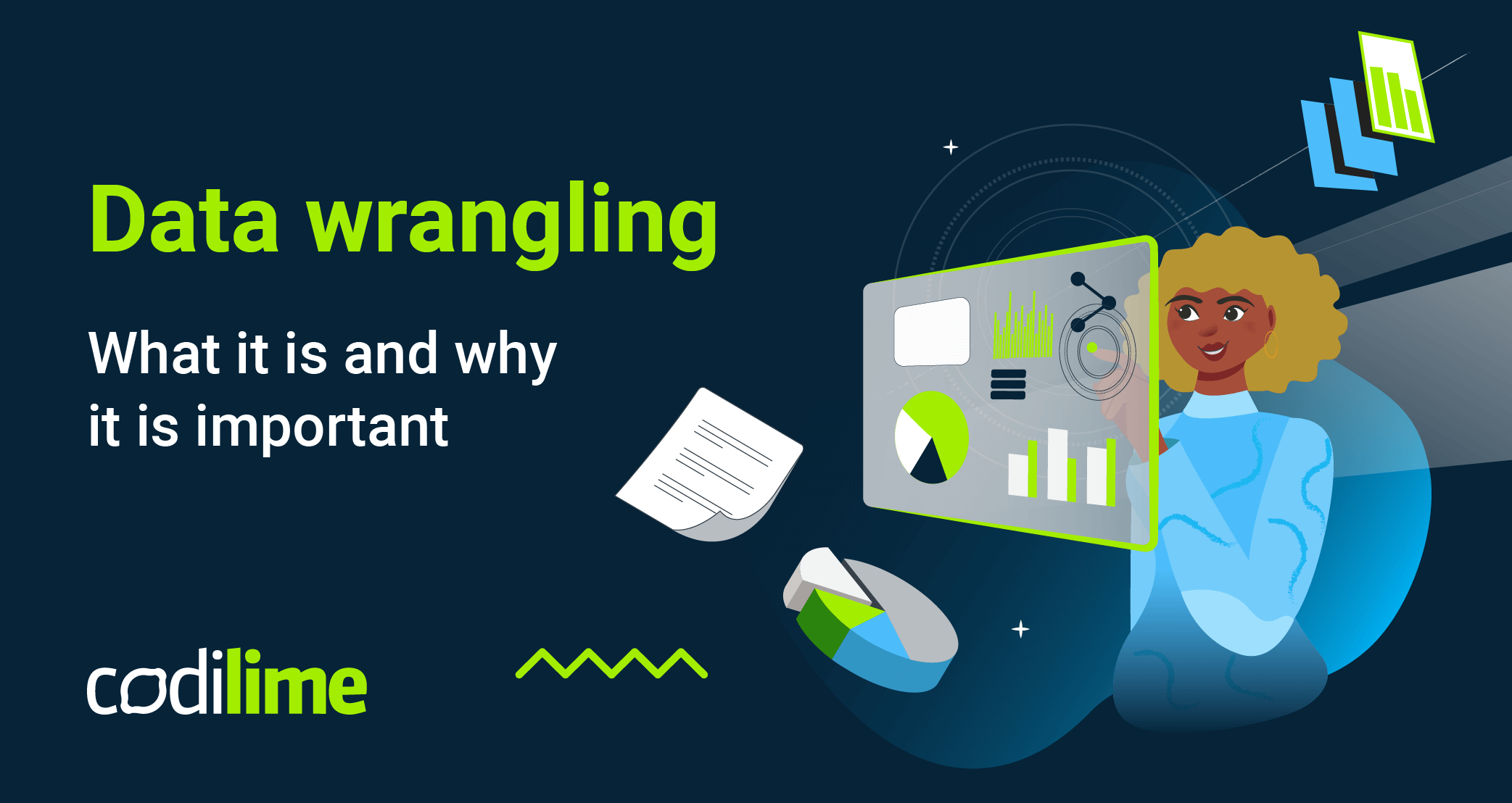 Data wrangling

What it is and why it is important

codilime